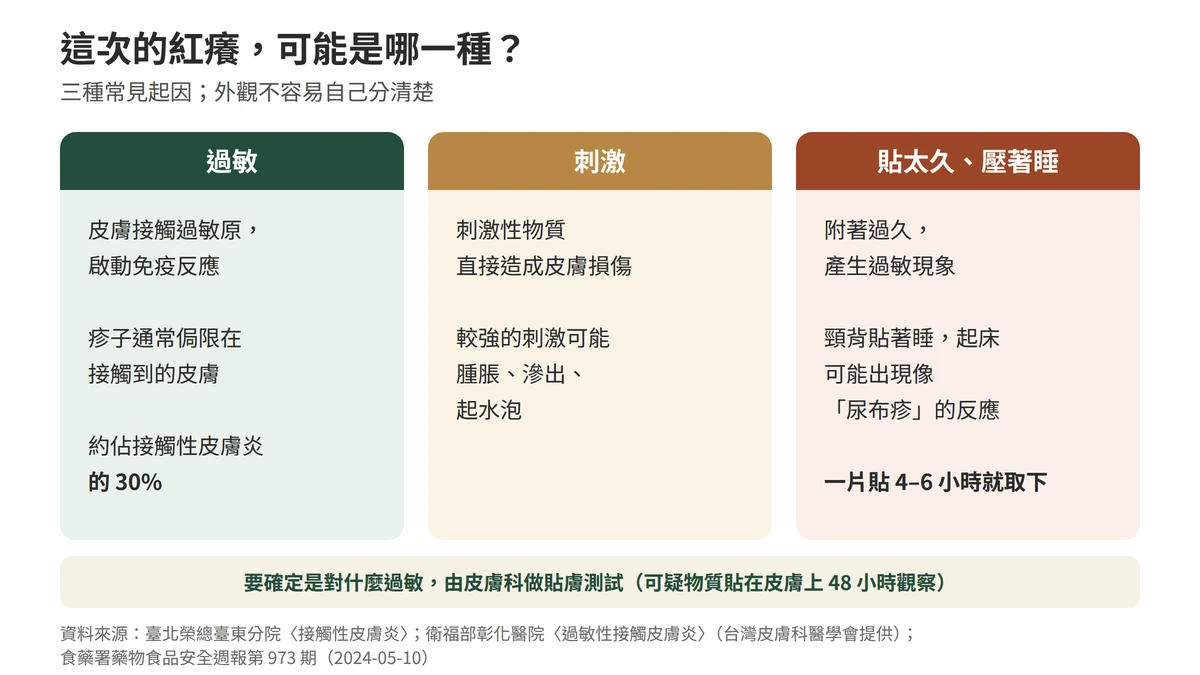 這次的紅癢，可能是哪一種？

三種常見起因；外觀不容易自己分清楚

過敏

皮膚接觸過敏原，啟動免疫反應

疹子通常侷限在接觸到的皮膚

約佔接觸性皮膚炎的 30%

刺激

刺激性物質直接造成皮膚損傷

較強的刺激可能腫脹、滲出、起水泡

貼太久、壓著睡

附著過久，產生過敏現象

頸背貼著睡，起床可能出現像「尿布疹」的反應

一片貼 4–6 小時就取下

要確定是對什麼過敏，由皮膚科做貼膚測試（可疑物質貼在皮膚上 48 小時觀察）

資料來源：臺北榮總臺東分院〈接觸性皮膚炎〉；衛福部彰化醫院〈過敏性接觸皮膚炎〉（台灣皮膚科醫學會提供）；食藥署藥物食品安全週報第 973 期（2024-05-10）